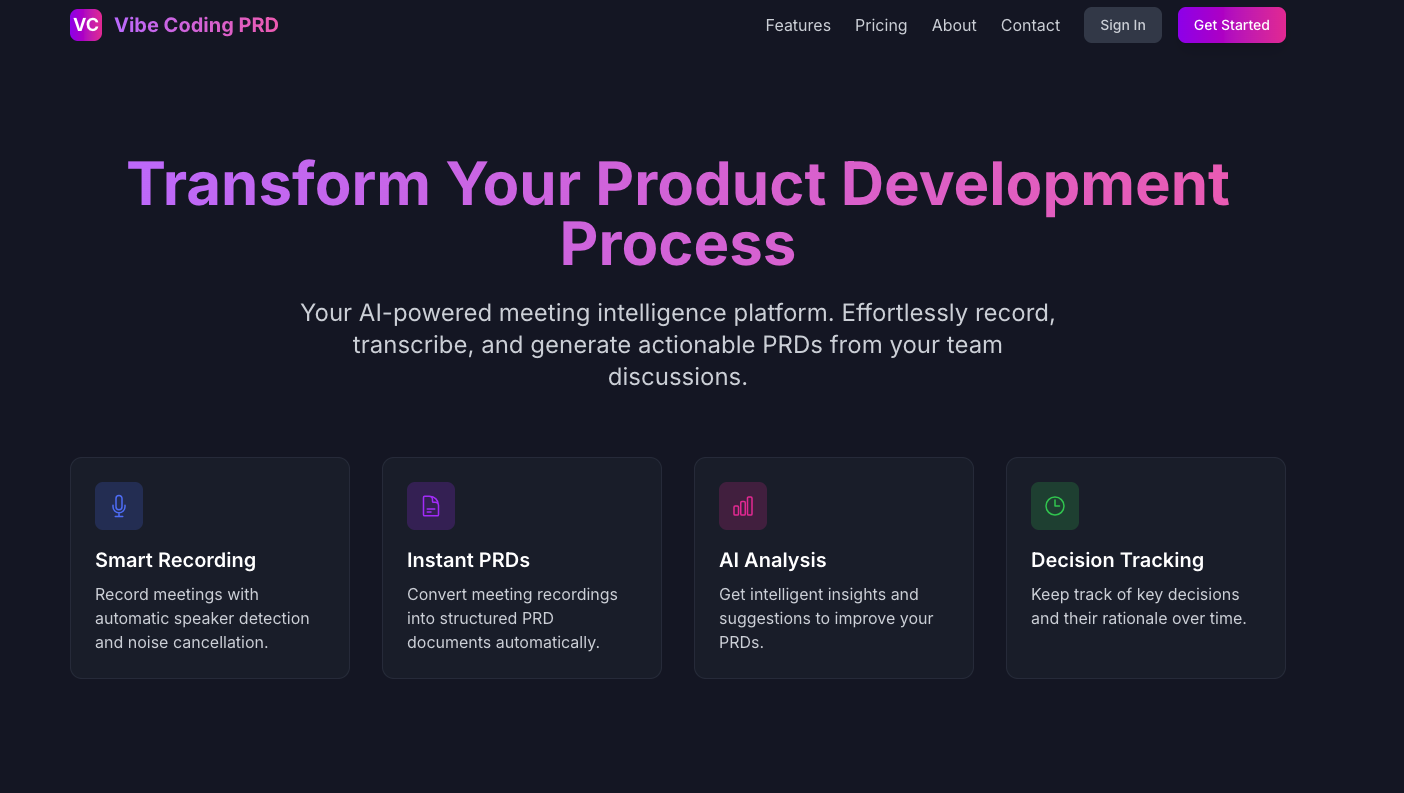 VC Vibe Coding PRD

Features Pricing About Contact Sign In Get Started

Transform Your Product Development Process

Your AI-powered meeting intelligence platform. Effortlessly record, transcribe, and generate actionable PRDs from your team discussions.

Smart Recording

Record meetings with automatic speaker detection and noise cancellation.

Instant PRDs

Convert meeting recordings into structured PRD documents automatically.

AI Analysis

Get intelligent insights and suggestions to improve your PRDs.

Decision Tracking

Keep track of key decisions and their rationale over time.